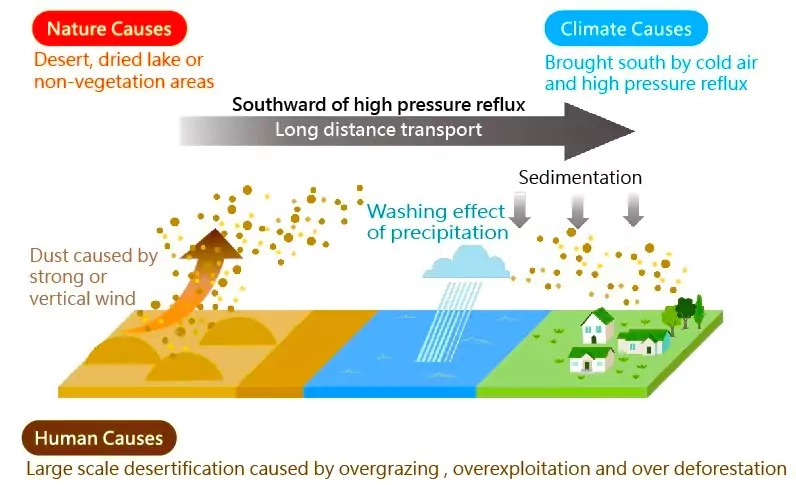 Nature Causes

Desert, dried lake or non-vegetation areas

Climate Causes

Brought south by cold air and high pressure reflux

Southward of high pressure reflux

Long distance transport

Sedimentation

Washing effect of precipitation

Dust caused by strong or vertical wind

Human Causes

Large scale desertification caused by overgrazing , overexploitation and over deforestation